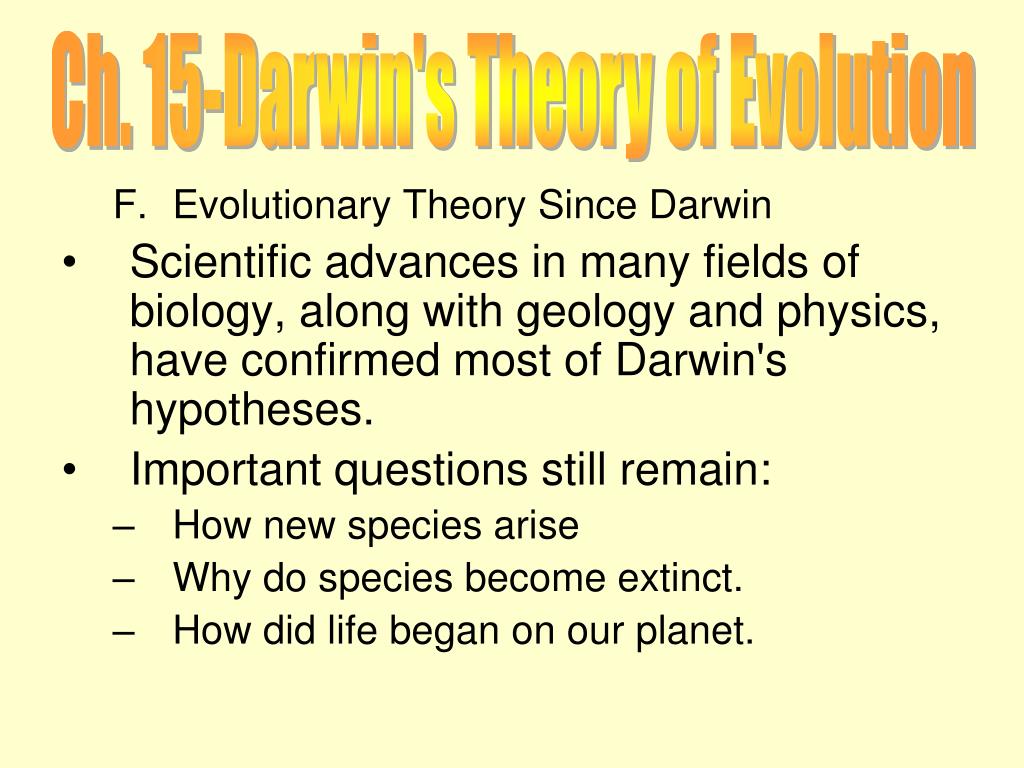 Ch. 15-Darwin's Theory of Evolution

F. Evolutionary Theory Since Darwin

• Scientific advances in many fields of biology, along with geology and physics, have confirmed most of Darwin's hypotheses.
• Important questions still remain:
– How new species arise
– Why do species become extinct.
– How did life began on our planet.